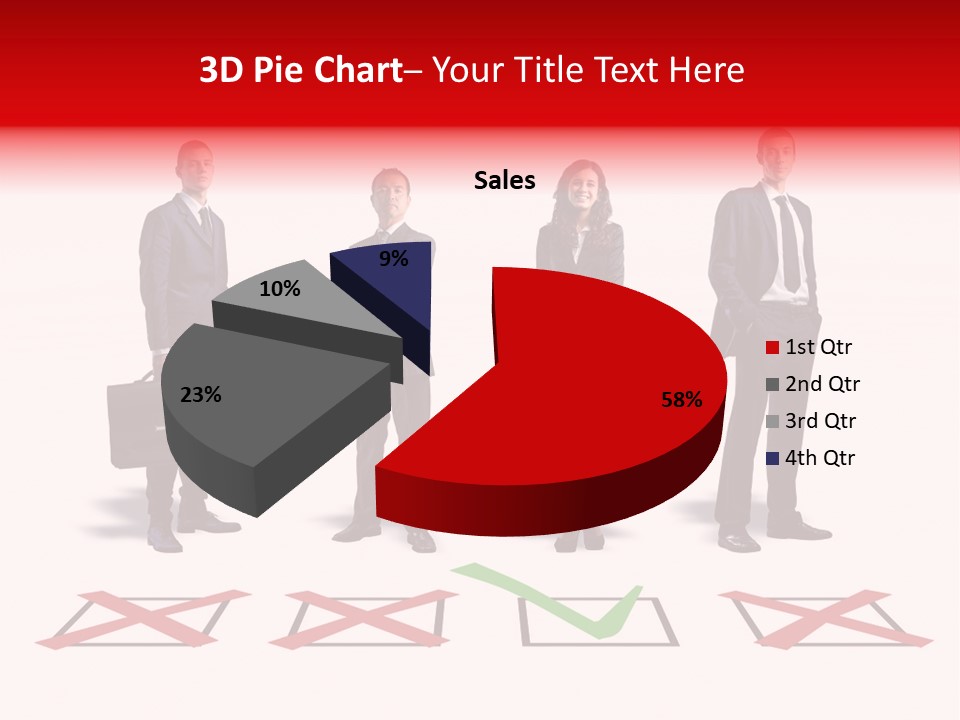 3D Pie Chart– Your Title Text Here

Sales

9%

10%

23%

58%

1st Qtr
2nd Qtr
3rd Qtr
4th Qtr